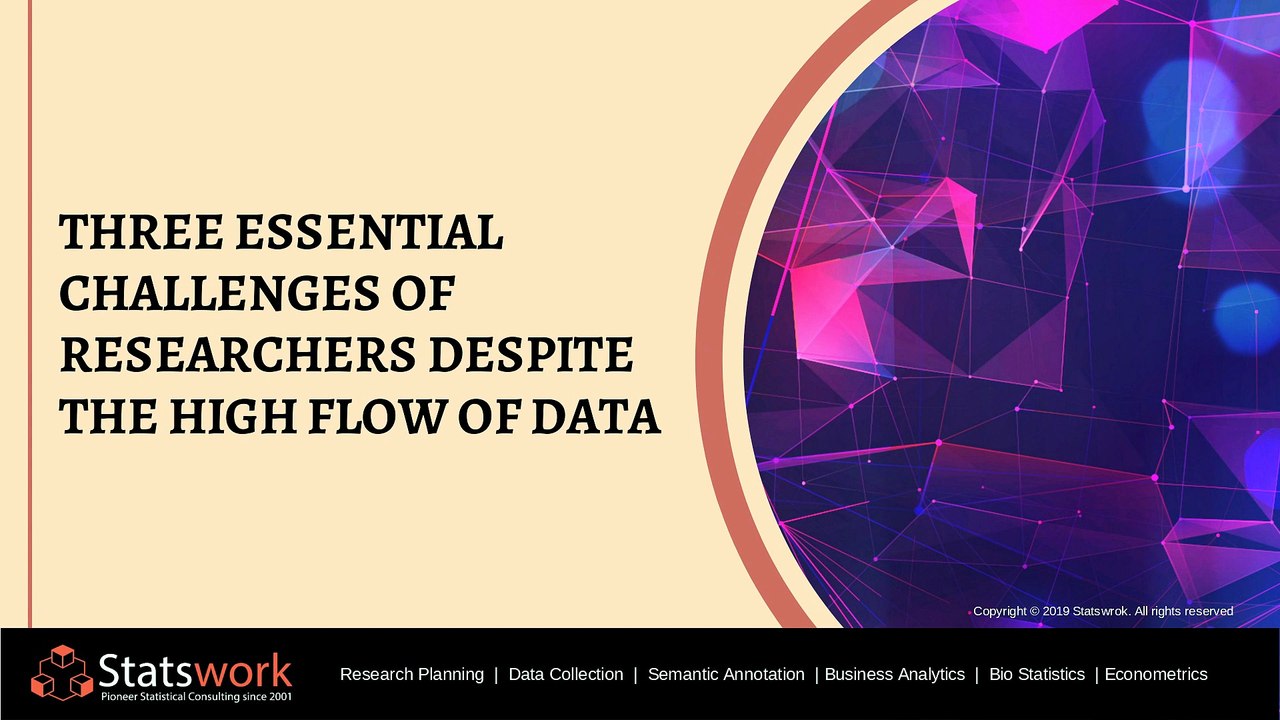 THREE ESSENTIAL CHALLENGES OF RESEARCHERS DESPITE THE HIGH FLOW OF DATA

Copyright © 2019 Statswrok. All rights reserved

Statswork
Pioneer Statistical Consulting since 2001

Research Planning | Data Collection | Semantic Annotation | Business Analytics | Bio Statistics | Econometrics